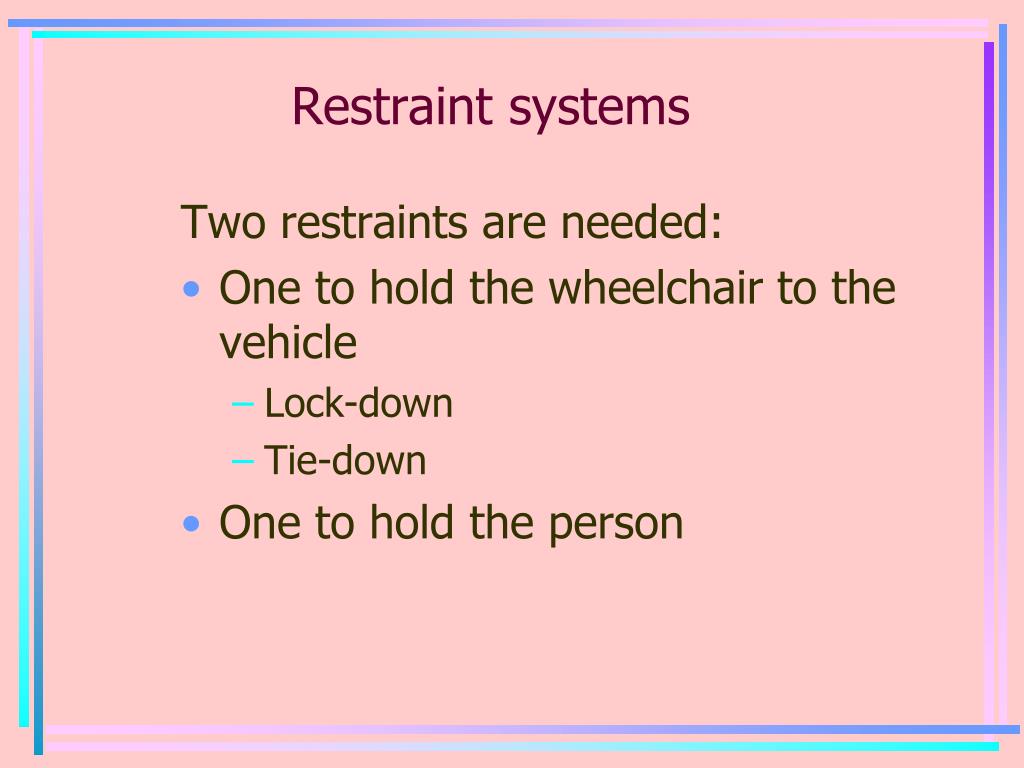 Restraint systems

Two restraints are needed:

• One to hold the wheelchair to the vehicle
  – Lock-down
  – Tie-down
• One to hold the person